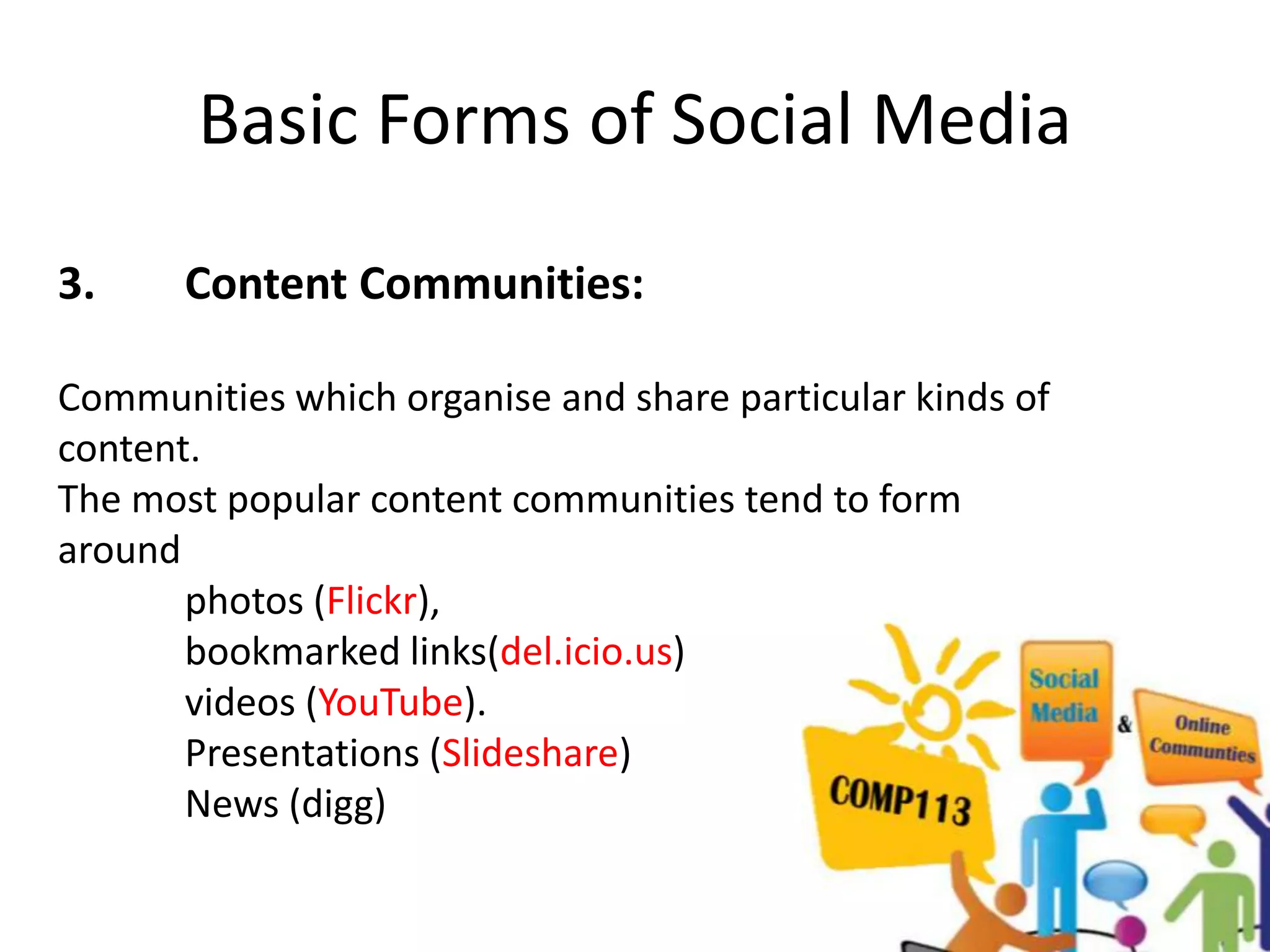 Basic Forms of Social Media

3. Content Communities:

Communities which organise and share particular kinds of content.
The most popular content communities tend to form around
photos (Flickr),
bookmarked links(del.icio.us)
videos (YouTube).
Presentations (Slideshare)
News (digg)

COMP113

Social Media

&

Online Communties